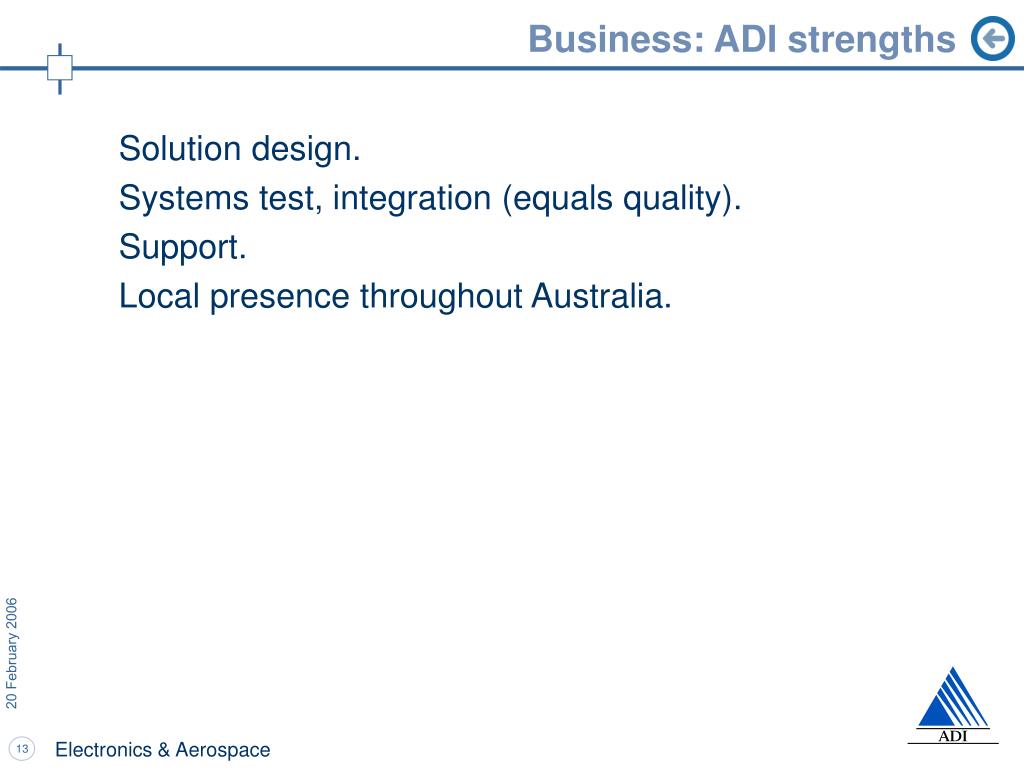 Business: ADI strengths

Solution design.

Systems test, integration (equals quality).

Support.

Local presence throughout Australia.

20 February 2006

13

Electronics & Aerospace

ADI